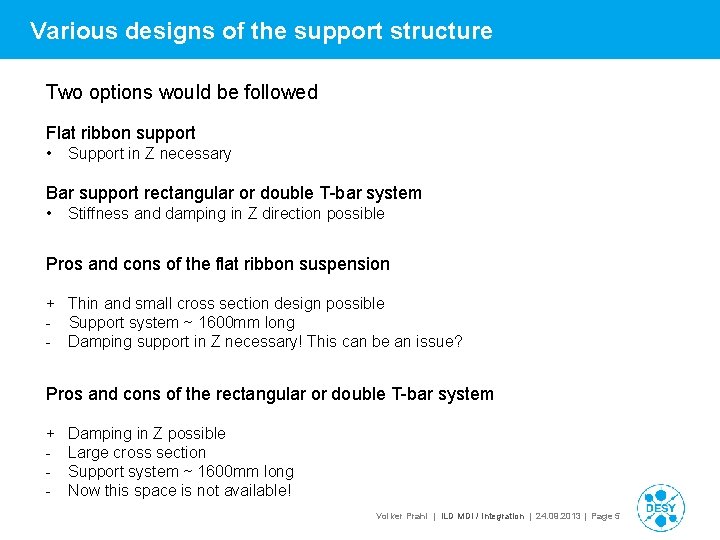 Various designs of the support structure

Two options would be followed

Flat ribbon support
• Support in Z necessary

Bar support rectangular or double T-bar system
• Stiffness and damping in Z direction possible

Pros and cons of the flat ribbon suspension

+ Thin and small cross section design possible
- Support system ~ 1600mm long
- Damping support in Z necessary! This can be an issue?

Pros and cons of the rectangular or double T-bar system

+ Damping in Z possible
- Large cross section
- Support system ~ 1600mm long
- Now this space is not available!

Volker Prahl | ILD MDI / Integration | 24.09.2013 | Page 5

DESY